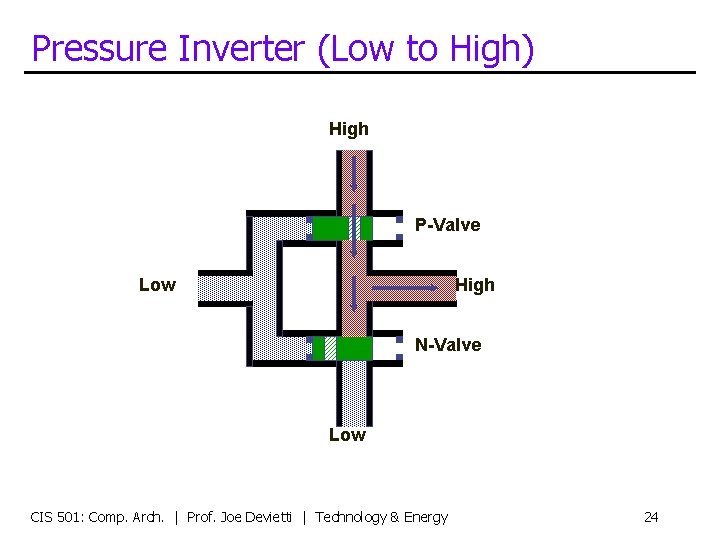 Pressure Inverter (Low to High)

High

P-Valve

Low

High

N-Valve

Low

CIS 501: Comp. Arch. | Prof. Joe Devietti | Technology & Energy

24